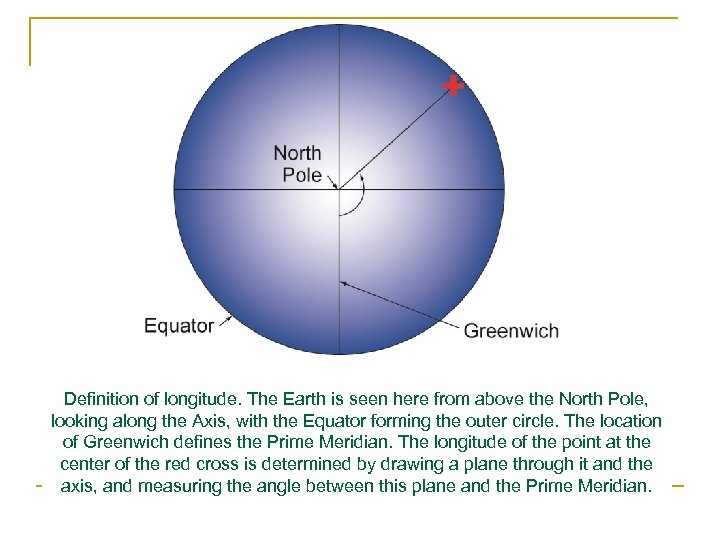 North Pole

Equator

Greenwich

Definition of longitude. The Earth is seen here from above the North Pole, looking along the Axis, with the Equator forming the outer circle. The location of Greenwich defines the Prime Meridian. The longitude of the point at the center of the red cross is determined by drawing a plane through it and the axis, and measuring the angle between this plane and the Prime Meridian.